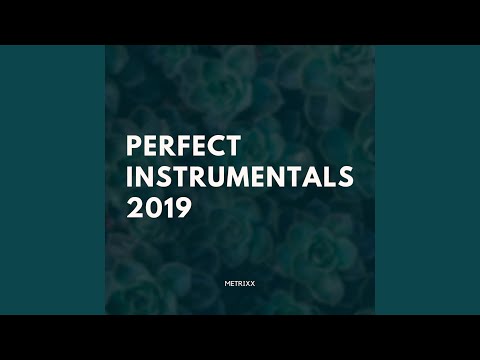 PERFECT INSTRUMENTALS 2019

METRIXX